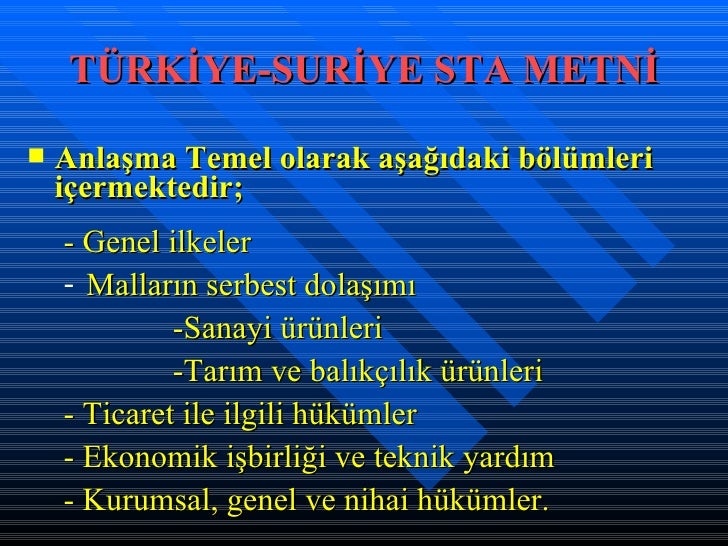 TÜRKİYE-SURİYE STA METNİ

Anlaşma Temel olarak aşağıdaki bölümleri içermektedir;

- Genel ilkeler
- Malların serbest dolaşımı
-Sanayi ürünleri
-Tarım ve balıkçılık ürünleri
- Ticaret ile ilgili hükümler
- Ekonomik işbirliği ve teknik yardım
- Kurumsal, genel ve nihai hükümler.